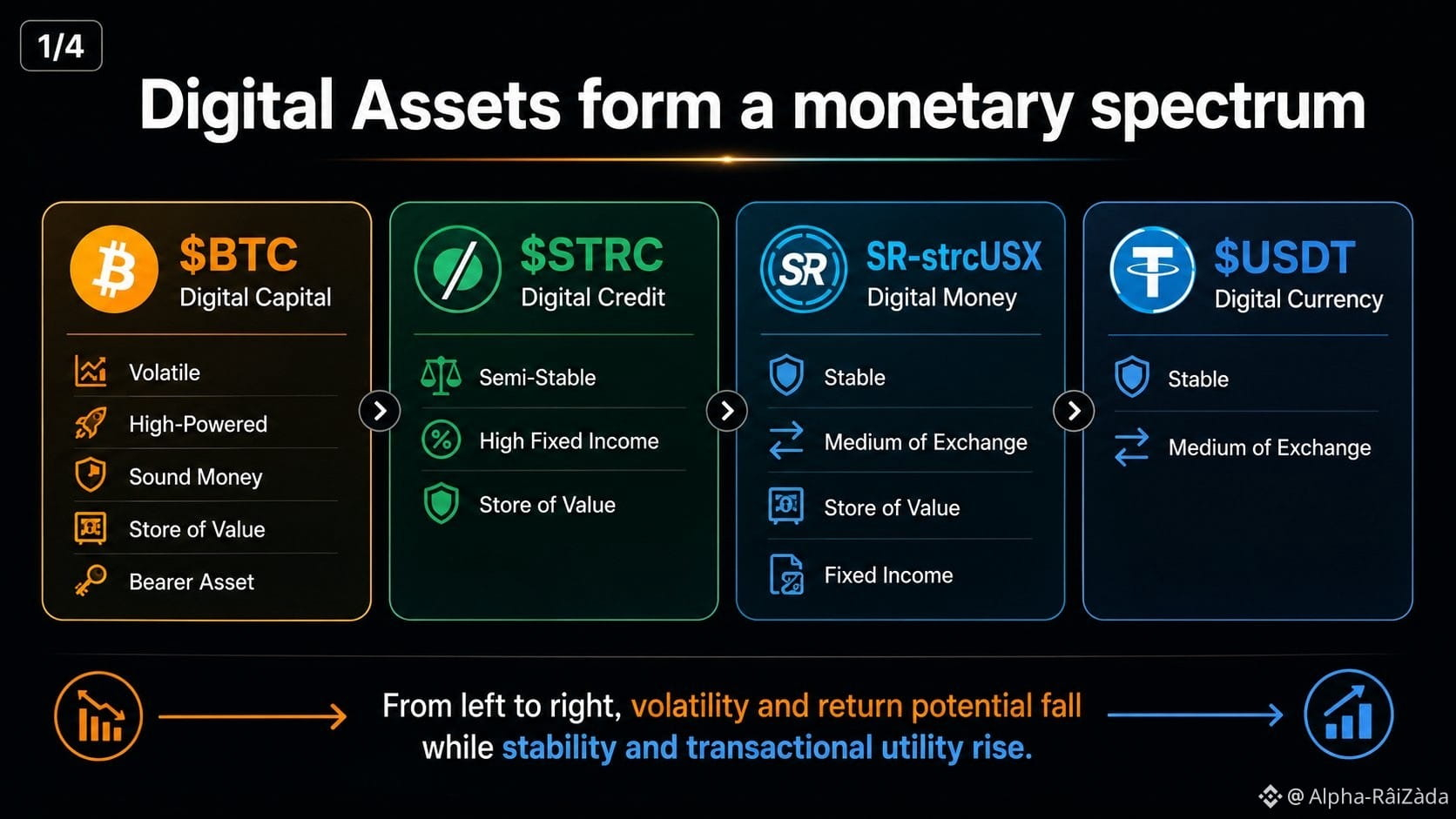 1/4

Digital Assets form a monetary spectrum

$BTC
Digital Capital

Volatile
High-Powered
Sound Money
Store of Value
Bearer Asset

$STRC
Digital Credit

Semi-Stable
High Fixed Income
Store of Value

SR

SR-strcUSX
Digital Money

Stable
Medium of Exchange
Store of Value
Fixed Income

$USDT
Digital Currency

Stable
Medium of Exchange

From left to right, volatility and return potential fall while stability and transactional utility rise.

@ Alpha-RâiZàda